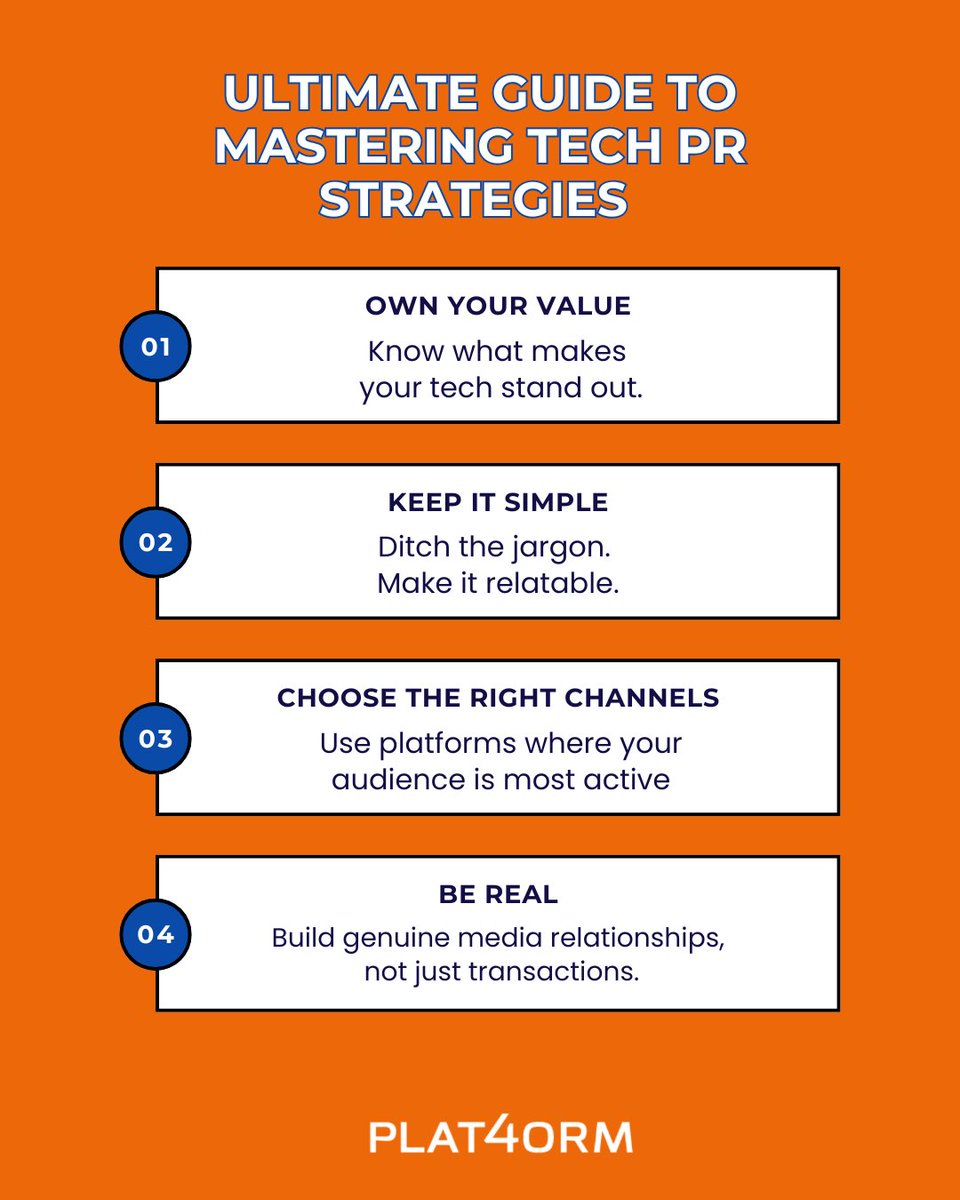 ULTIMATE GUIDE TO MASTERING TECH PR STRATEGIES

01

OWN YOUR VALUE

Know what makes your tech stand out.

02

KEEP IT SIMPLE

Ditch the jargon. Make it relatable.

03

CHOOSE THE RIGHT CHANNELS

Use platforms where your audience is most active

04

BE REAL

Build genuine media relationships, not just transactions.

PLAT4ORM